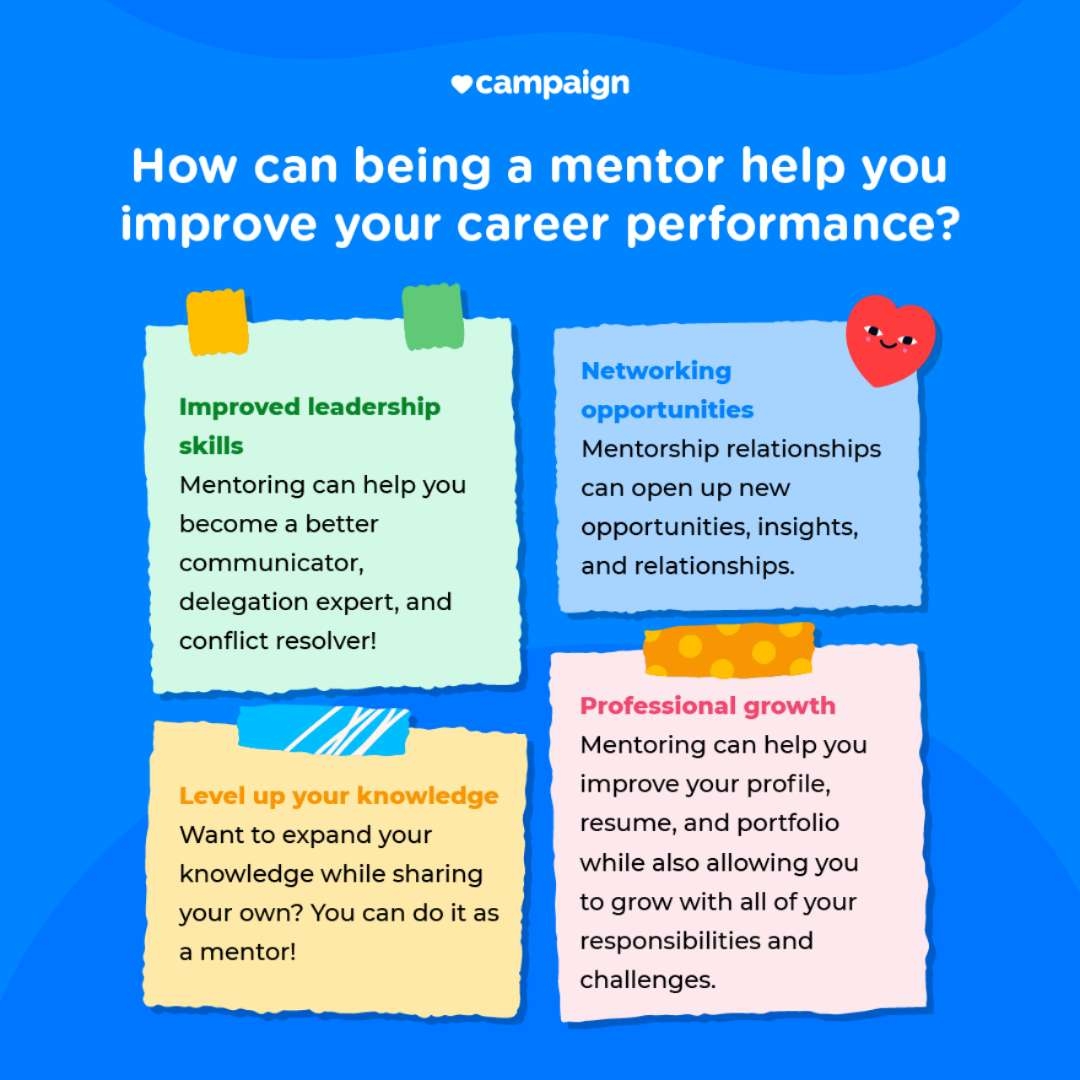 campaign

How can being a mentor help you improve your career performance?

Improved leadership skills
Mentoring can help you become a better communicator, delegation expert, and conflict resolver!

Level up your knowledge
Want to expand your knowledge while sharing your own? You can do it as a mentor!

Networking opportunities
Mentorship relationships can open up new opportunities, insights, and relationships.

Professional growth
Mentoring can help you improve your profile, resume, and portfolio while also allowing you to grow with all of your responsibilities and challenges.